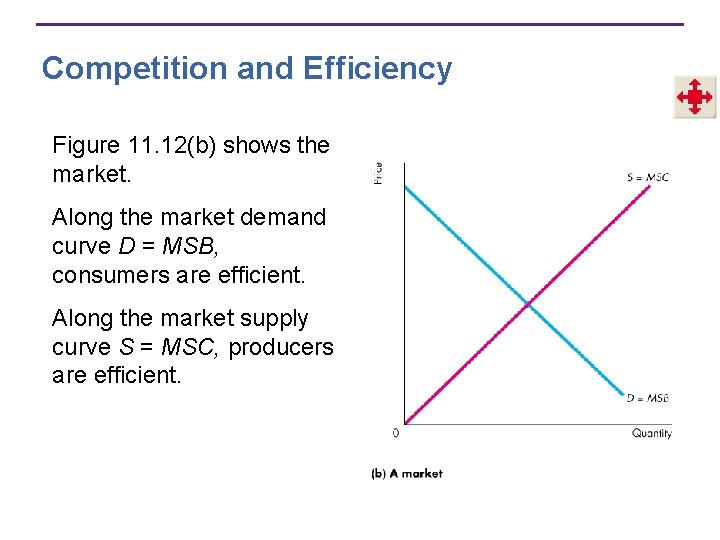 Competition and Efficiency

Figure 11.12(b) shows the market.

Along the market demand curve $D = MSB$, consumers are efficient.

Along the market supply curve $S = MSC$, producers are efficient.

Price

$S = MSC$

$D = MSB$

0

Quantity

(b) A market